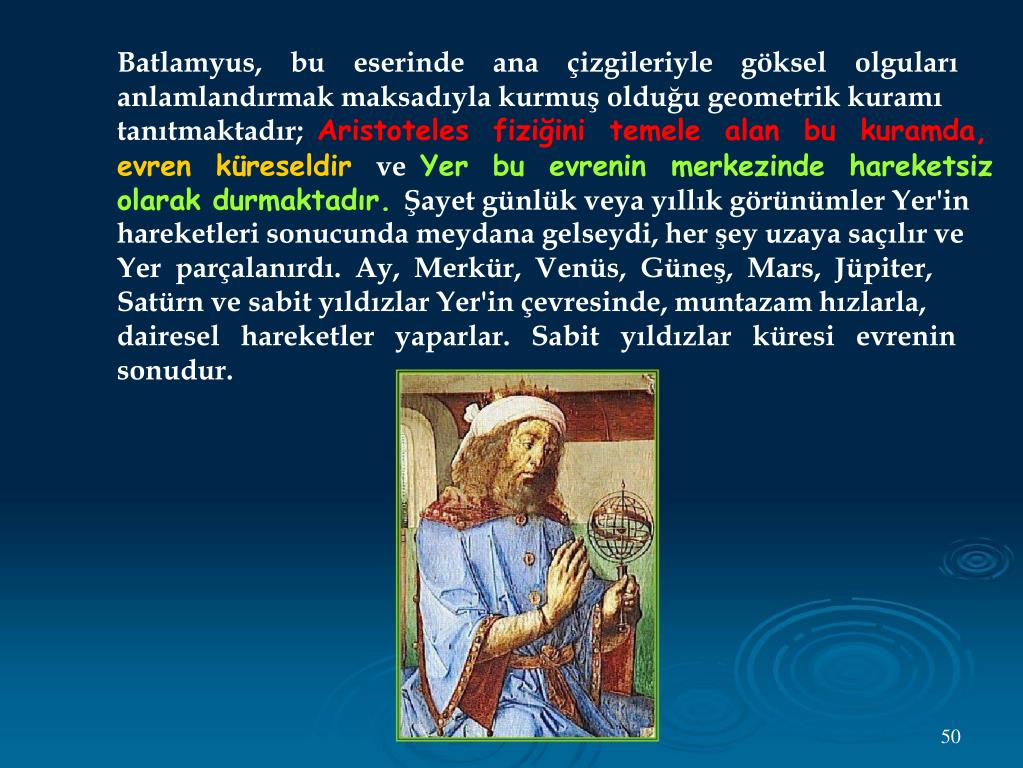 Batlamyus, bu eserinde ana çizgileriyle göksel olguları anlamlandırmak maksadıyla kurmuş olduğu geometrik kuramı tanıtmaktadır; Aristoteles fiziğini temele alan bu kuramda, evren küreseldir ve Yer bu evrenin merkezinde hareketsiz olarak durmaktadır. Şayet günlük veya yıllık görünümler Yer'in hareketleri sonucunda meydana gelseydi, her şey uzaya saçılır ve Yer parçalanırdı. Ay, Merkür, Venüs, Güneş, Mars, Jüpiter, Satürn ve sabit yıldızlar Yer'in çevresinde, muntazam hızlarla, dairesel hareketler yaparlar. Sabit yıldızlar küresi evrenin sonudur.

50